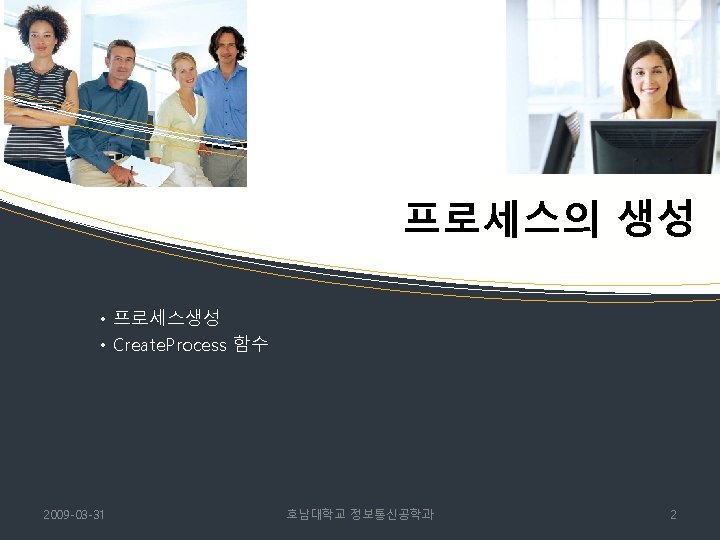 프로세스의 생성

• 프로세스생성
• CreateProcess 함수

2009-03-31

호남대학교 정보통신공학과

2